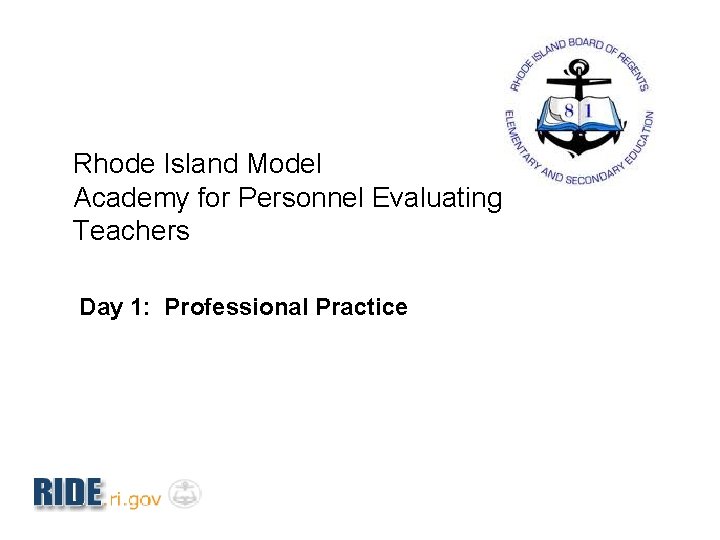 RHODE ISLAND BOARD OF REGENTS
8 1
ELEMENTARY AND SECONDARY EDUCATION

Rhode Island Model
Academy for Personnel Evaluating Teachers

Day 1: Professional Practice

RIDE ri.gov